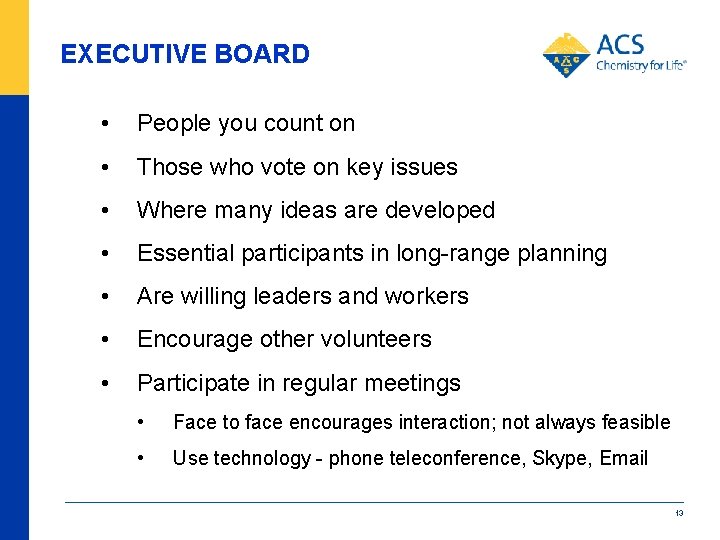 EXECUTIVE BOARD

ACS
Chemistry for Life®

• People you count on
• Those who vote on key issues
• Where many ideas are developed
• Essential participants in long-range planning
• Are willing leaders and workers
• Encourage other volunteers
• Participate in regular meetings
  • Face to face encourages interaction; not always feasible
  • Use technology - phone teleconference, Skype, Email

13